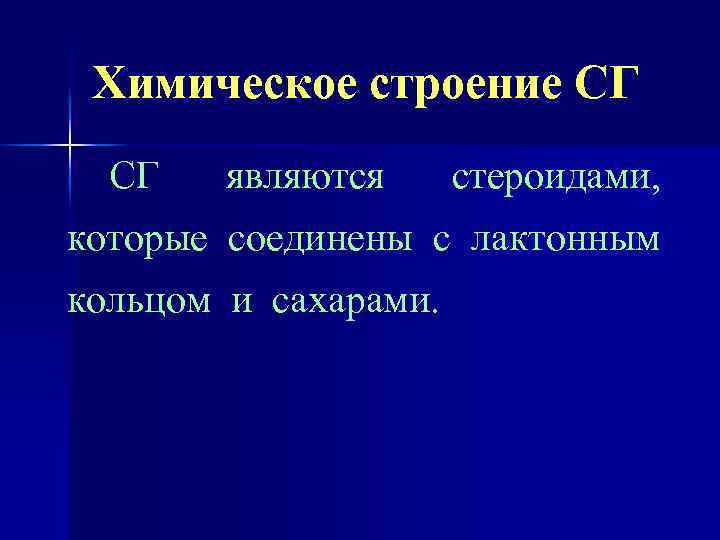 Химическое строение СГ

СГ являются стероидами, которые соединены с лактонным кольцом и сахарами.